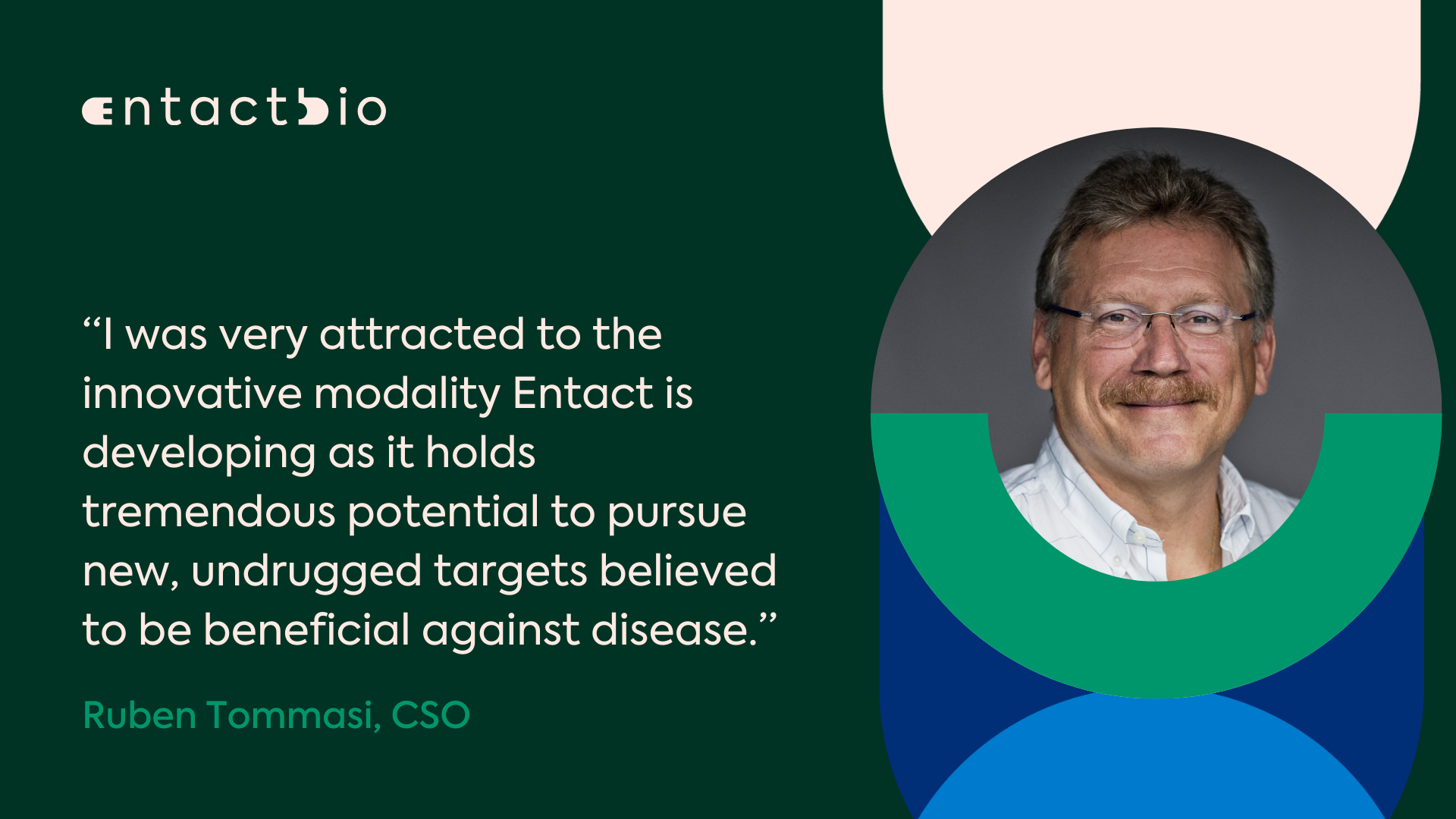 entactbio

“I was very attracted to the innovative modality Entact is developing as it holds tremendous potential to pursue new, undrugged targets believed to be beneficial against disease.”

Ruben Tommasi, CSO